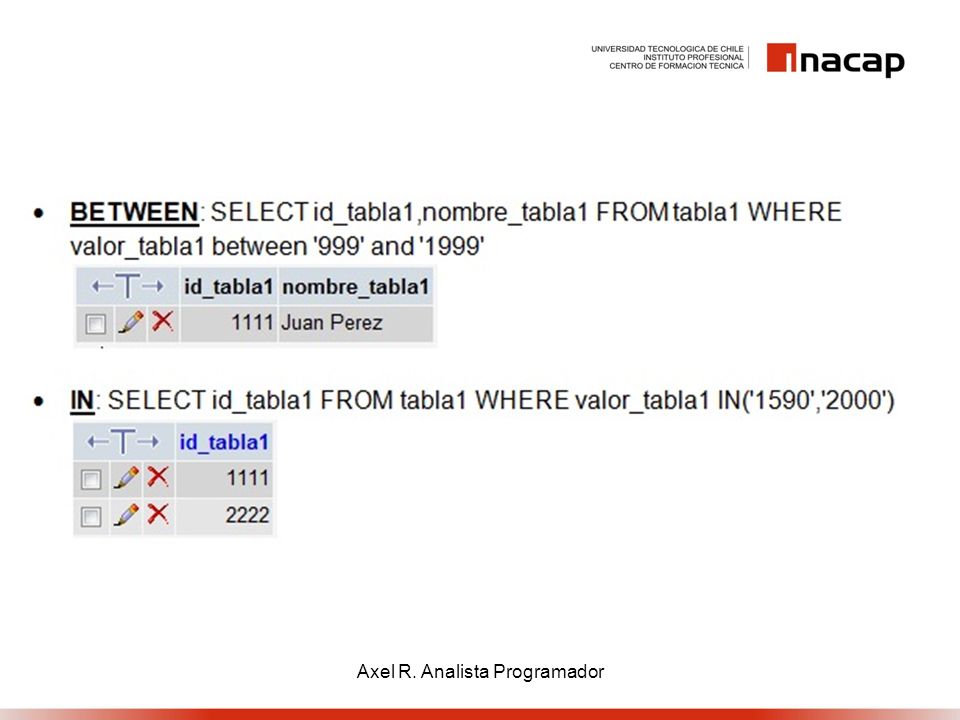 UNIVERSIDAD TECNOLOGICA DE CHILE
INSTITUTO PROFESIONAL
CENTRO DE FORMACION TECNICA

inacap

• BETWEEN: SELECT id_tabla1,nombre_tabla1 FROM tabla1 WHERE valor_tabla1 between '999' and '1999'

| ←T→ | id_tabla1 | nombre_tabla1 |
|---|---|---|
| | 1111 | Juan Perez |

• IN: SELECT id_tabla1 FROM tabla1 WHERE valor_tabla1 IN('1590','2000')

| ←T→ | id_tabla1 |
|---|---|
| | 1111 |
| | 2222 |

Axel R. Analista Programador